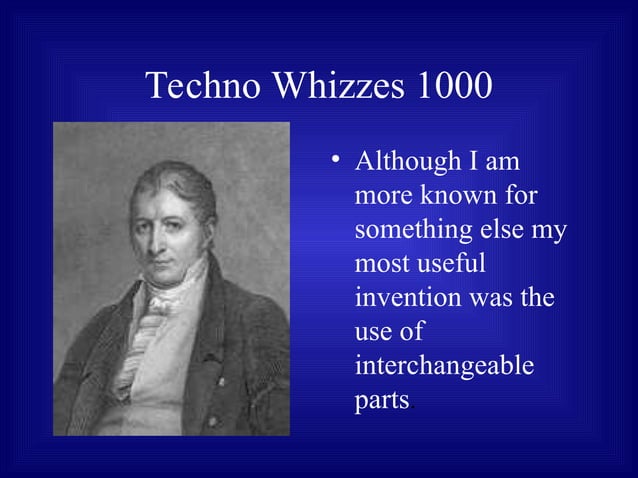 Techno Whizzes 1000

• Although I am more known for something else my most useful invention was the use of interchangeable parts.